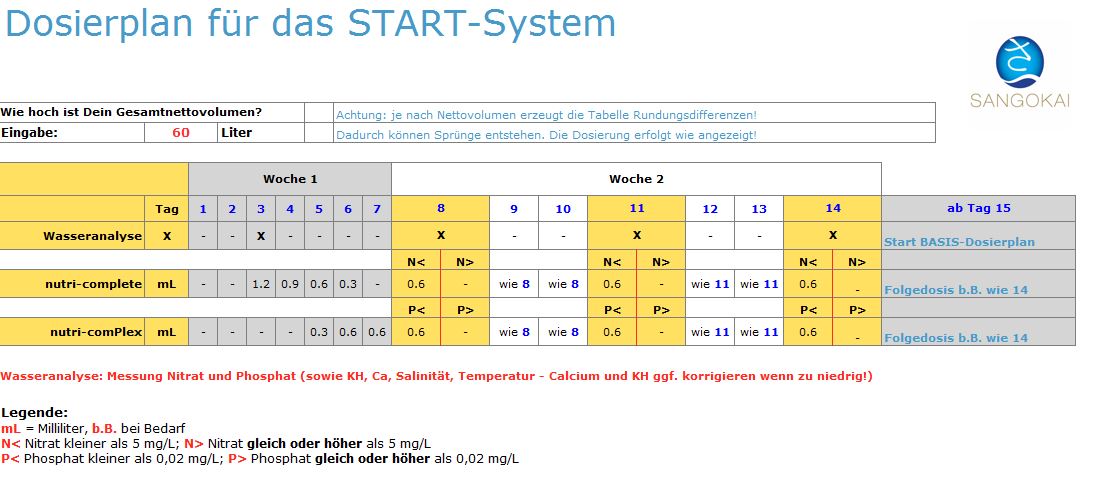 Dosierplan für das START-System

SANGOKAI

| Wie hoch ist Dein Gesamtnettovolumen? | | | Achtung: je nach Nettovolumen erzeugt die Tabelle Rundungsdifferenzen! |
|---|---|---|---|
| Eingabe: | 60 | Liter | Dadurch können Sprünge entstehen. Die Dosierung erfolgt wie angezeigt! |

| | | Woche 1 | | | | | | | Woche 2 | | | | | | | | | | |
|---|---|---|---|---|---|---|---|---|---|---|---|---|---|---|---|---|---|---|---|
| | Tag | 1 | 2 | 3 | 4 | 5 | 6 | 7 | 8 | | 9 | 10 | 11 | | 12 | 13 | 14 | | ab Tag 15 |
| Wasseranalyse | X | - | - | X | - | - | - | - | X | | - | - | X | | - | - | X | | Start BASIS-Dosierplan |
| | | | | | | | | | N< | N> | | | N< | N> | | | N< | N> | |
| nutri-complete | mL | - | - | 1.2 | 0.9 | 0.6 | 0.3 | - | 0.6 | - | wie 8 | wie 8 | 0.6 | - | wie 11 | wie 11 | 0.6 | - | Folgedosis b.B. wie 14 |
| | | | | | | | | | P< | P> | | | P< | P> | | | P< | P> | |
| nutri-comPlex | mL | - | - | - | - | 0.3 | 0.6 | 0.6 | 0.6 | - | wie 8 | wie 8 | 0.6 | - | wie 11 | wie 11 | 0.6 | - | Folgedosis b.B. wie 14 |

Wasseranalyse: Messung Nitrat und Phosphat (sowie KH, Ca, Salinität, Temperatur - Calcium und KH ggf. korrigieren wenn zu niedrig!)

Legende:
mL = Milliliter, b.B. bei Bedarf
N< Nitrat kleiner als 5 mg/L; N> Nitrat gleich oder höher als 5 mg/L
P< Phosphat kleiner als 0,02 mg/L; P> Phosphat gleich oder höher als 0,02 mg/L